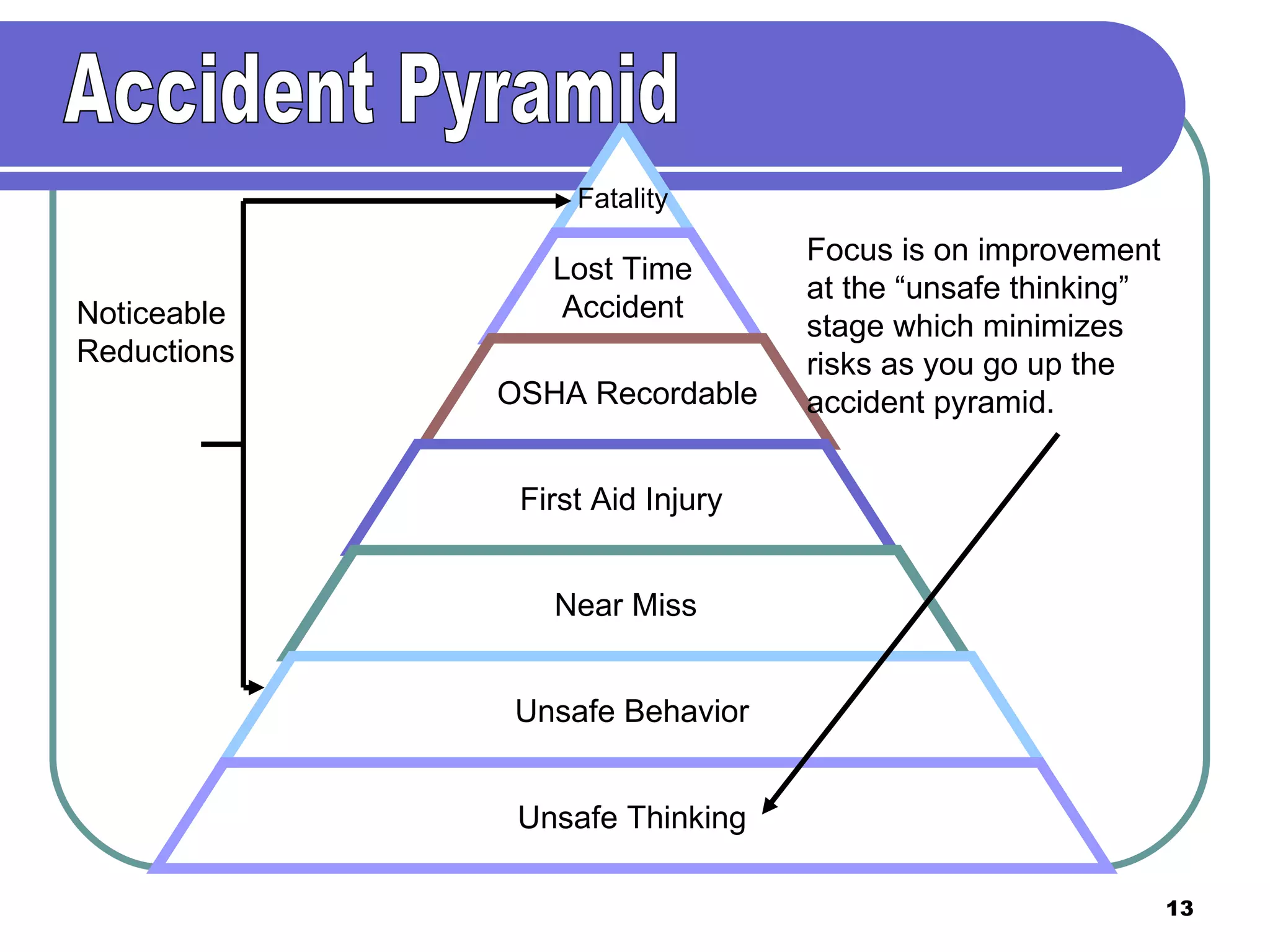 Accident Pyramid

Noticeable Reductions

Fatality

Lost Time Accident

OSHA Recordable

First Aid Injury

Near Miss

Unsafe Behavior

Unsafe Thinking

Focus is on improvement at the “unsafe thinking” stage which minimizes risks as you go up the accident pyramid.

13